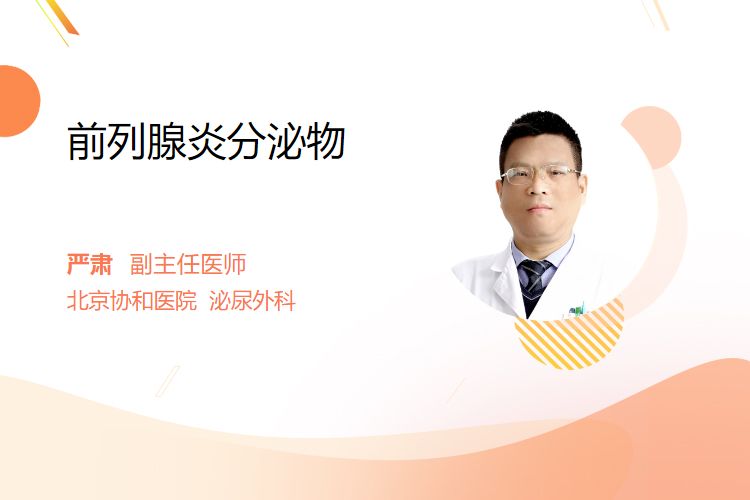 前列腺炎分泌物

严肃 副主任医师
北京协和医院 泌尿外科